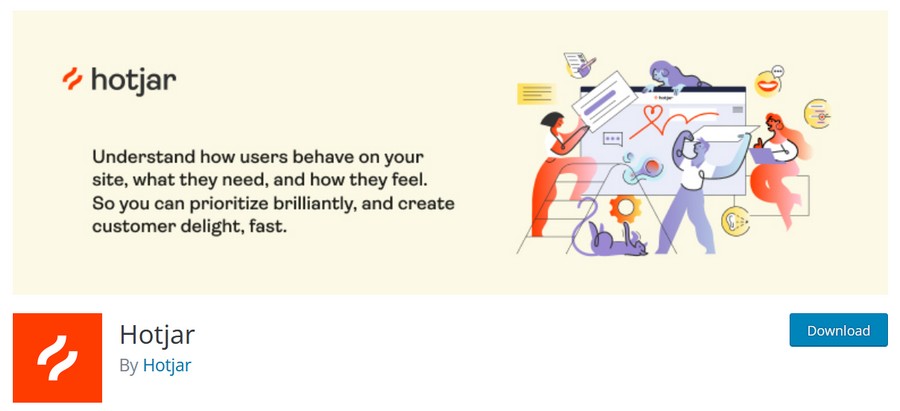 hotjar

Understand how users behave on your site, what they need, and how they feel. So you can prioritize brilliantly, and create customer delight, fast.

Hotjar

By Hotjar

Download